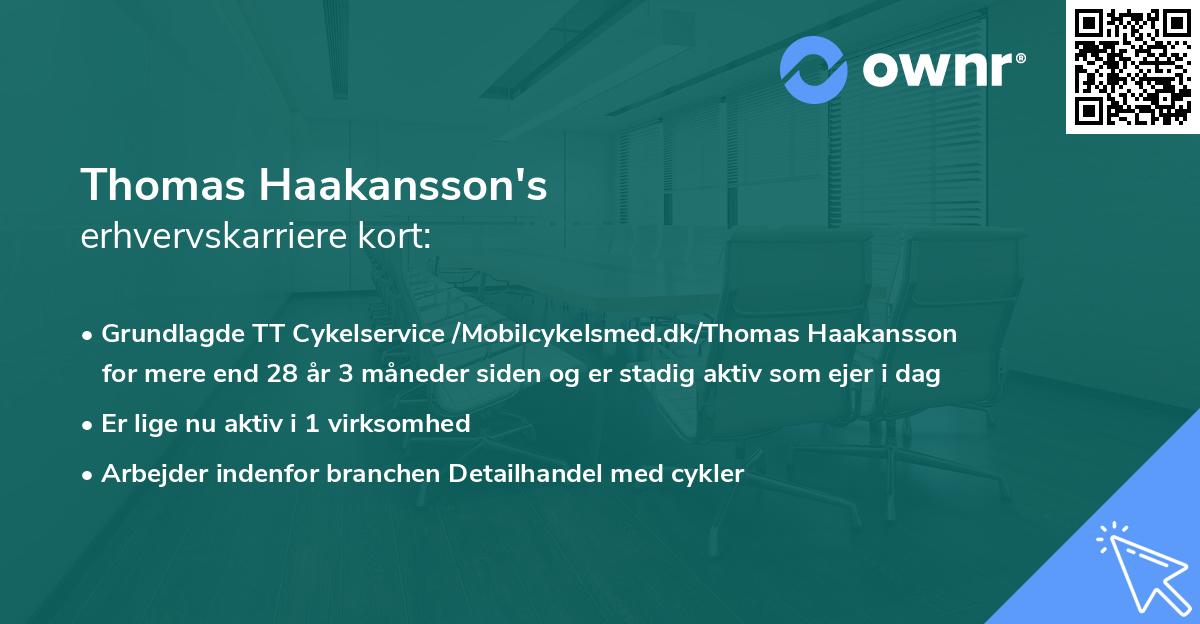 ownr®

Thomas Haakansson's
erhvervskarriere kort:

• Grundlagde TT Cykelservice /Mobilcykelsmed.dk/Thomas Haakansson for mere end 28 år 3 måneder siden og er stadig aktiv som ejer i dag
• Er lige nu aktiv i 1 virksomhed
• Arbejder indenfor branchen Detailhandel med cykler